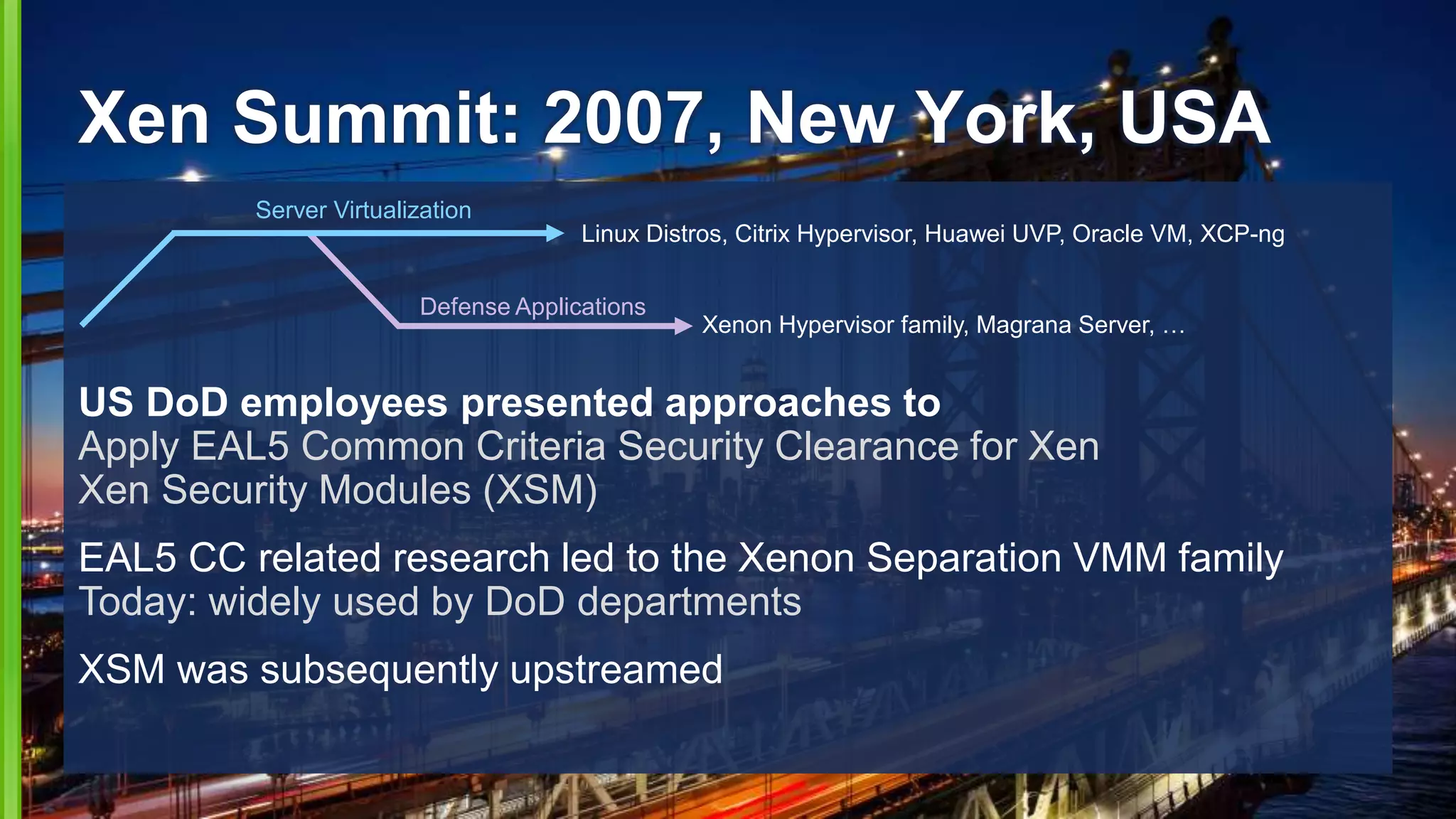 Xen Summit: 2007, New York, USA

Server Virtualization

Linux Distros, Citrix Hypervisor, Huawei UVP, Oracle VM, XCP-ng

Defense Applications

Xenon Hypervisor family, Magrana Server, …

US DoD employees presented approaches to
Apply EAL5 Common Criteria Security Clearance for Xen
Xen Security Modules (XSM)

EAL5 CC related research led to the Xenon Separation VMM family
Today: widely used by DoD departments

XSM was subsequently upstreamed